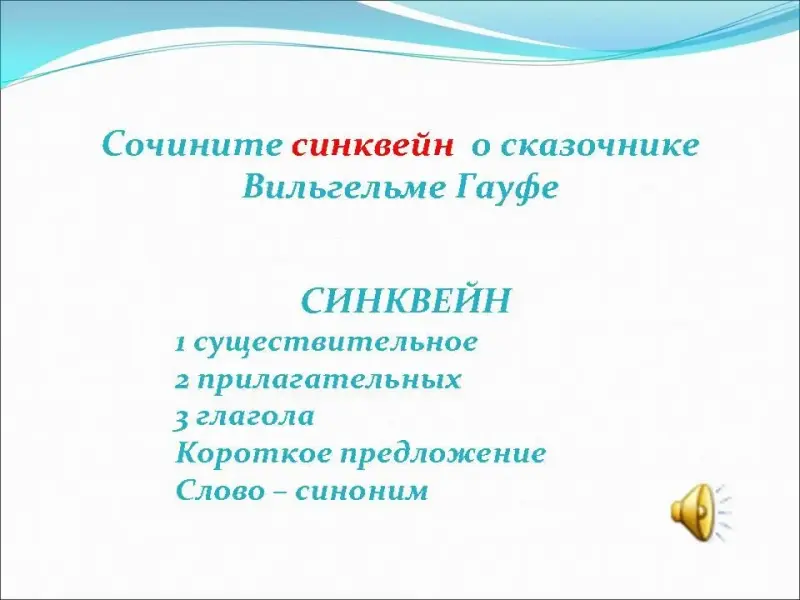 Сочините синквейн о сказочнике Вильгельме Гауфе

СИНКВЕЙН
1 существительное
2 прилагательных
3 глагола
Короткое предложение
Слово – синоним